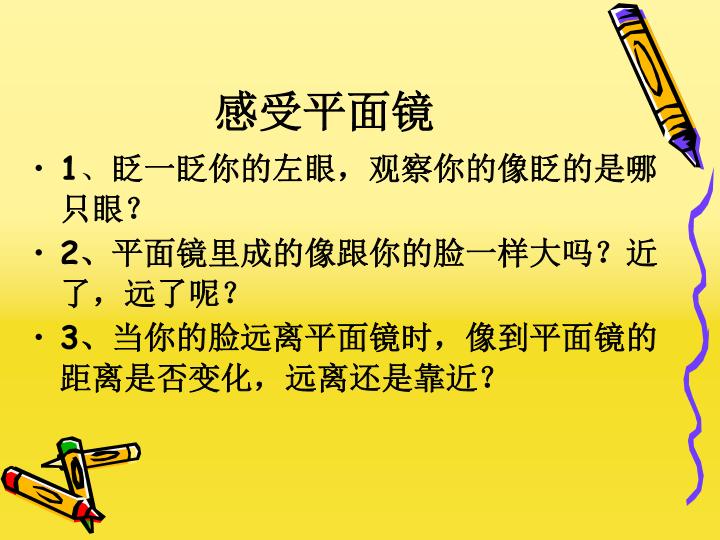 感受平面镜

• 1、眨一眨你的左眼，观察你的像眨的是哪只眼？

• 2、平面镜里成的像跟你的脸一样大吗？近了，远了呢？

• 3、当你的脸远离平面镜时，像到平面镜的距离是否变化，远离还是靠近？